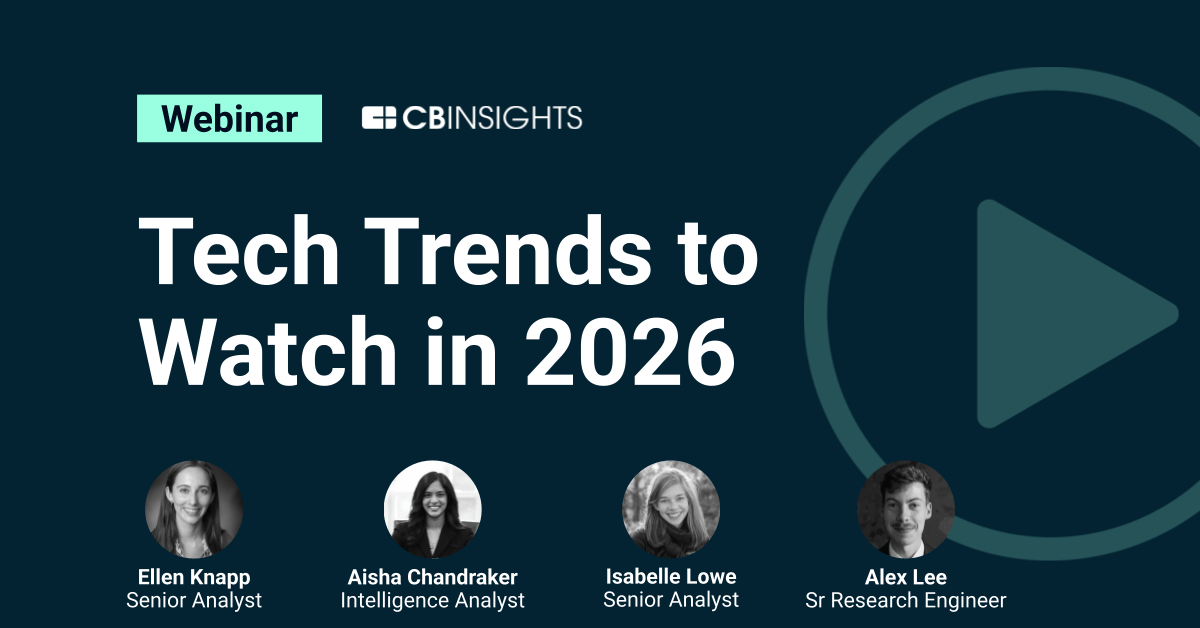 Webinar

CBINSIGHTS

Tech Trends to Watch in 2026

Ellen Knapp
Senior Analyst

Aisha Chandraker
Intelligence Analyst

Isabelle Lowe
Senior Analyst

Alex Lee
Sr Research Engineer